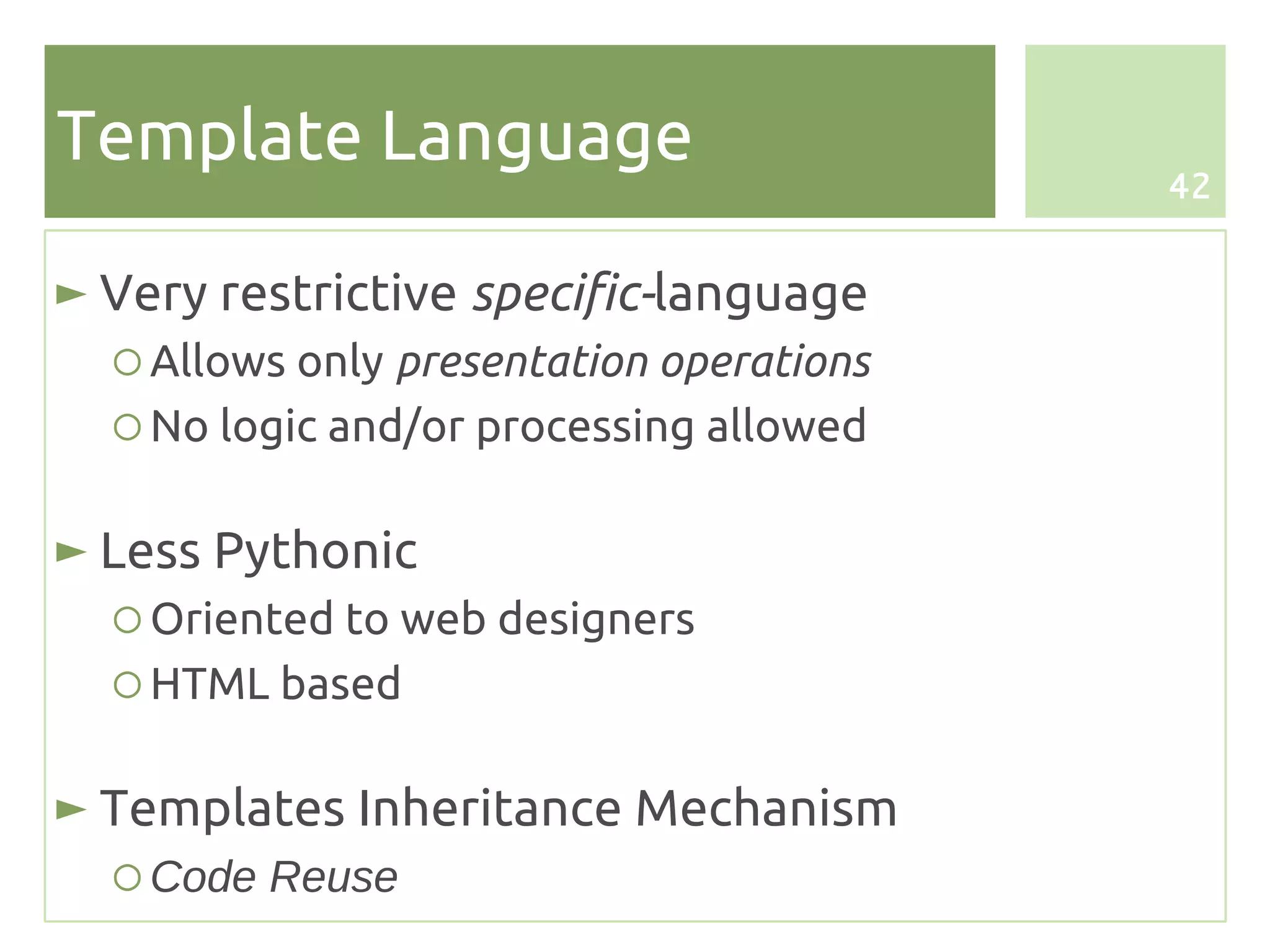 Template Language

42

► Very restrictive specific-language
○ Allows only presentation operations
○ No logic and/or processing allowed

► Less Pythonic
○ Oriented to web designers
○ HTML based

► Templates Inheritance Mechanism
○ Code Reuse